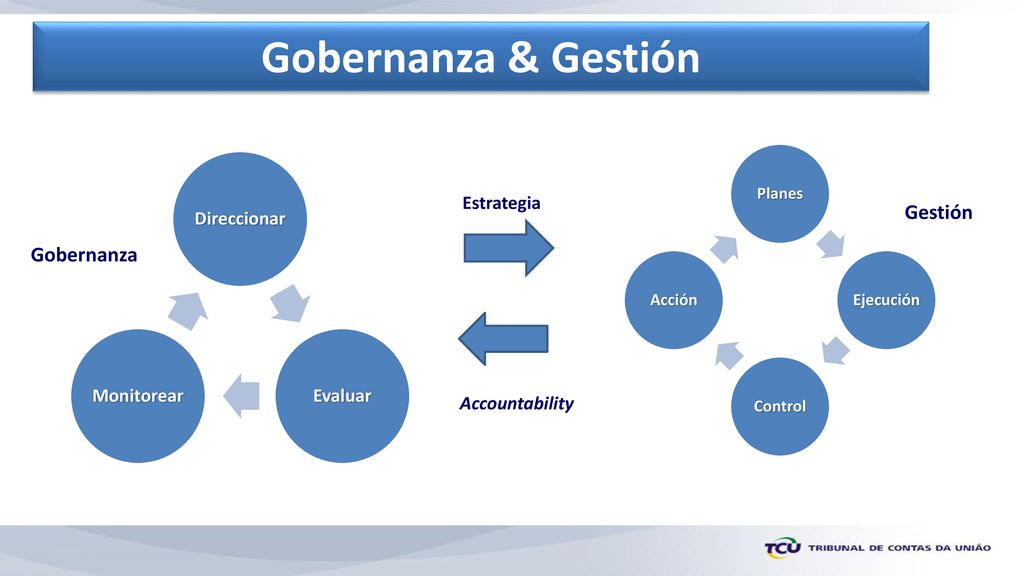 Gobernanza & Gestión

Gobernanza

Direccionar

Evaluar

Monitorear

Estrategia

Accountability

Gestión

Planes

Ejecución

Control

Acción

TCU TRIBUNAL DE CONTAS DA UNIÃO